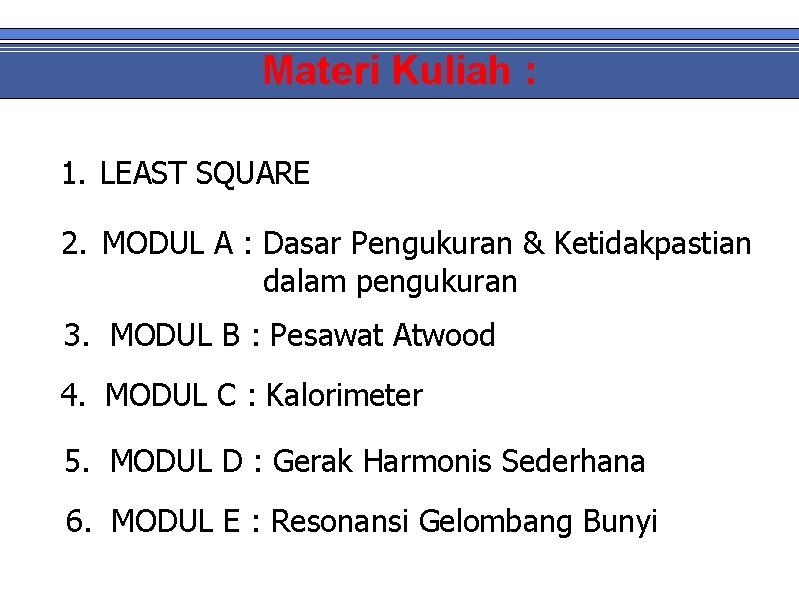 Materi Kuliah :

1. LEAST SQUARE

2. MODUL A : Dasar Pengukuran & Ketidakpastian dalam pengukuran

3. MODUL B : Pesawat Atwood

4. MODUL C : Kalorimeter

5. MODUL D : Gerak Harmonis Sederhana

6. MODUL E : Resonansi Gelombang Bunyi